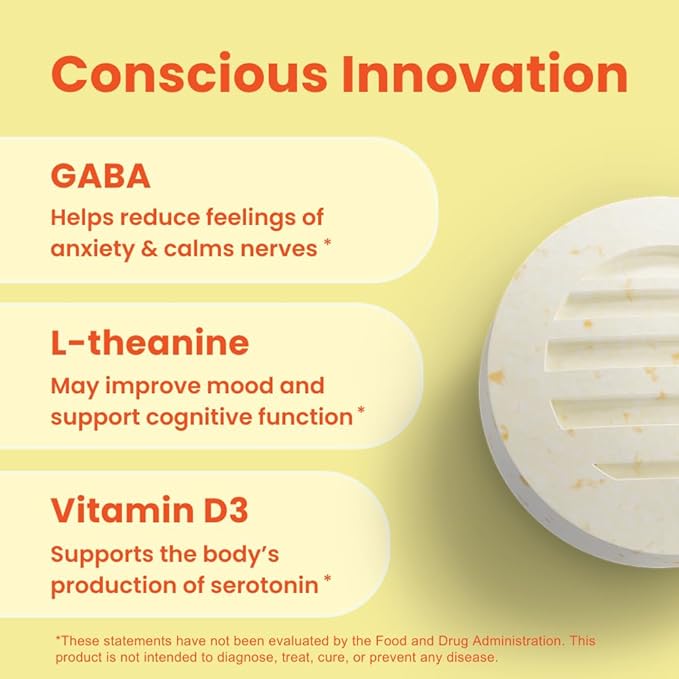 Conscious Innovation

GABA
Helps reduce feelings of anxiety & calms nerves *

L-theanine
May improve mood and support cognitive function *

Vitamin D3
Supports the body's production of serotonin *

*These statements have not been evaluated by the Food and Drug Administration. This product is not intended to diagnose, treat, cure, or prevent any disease.